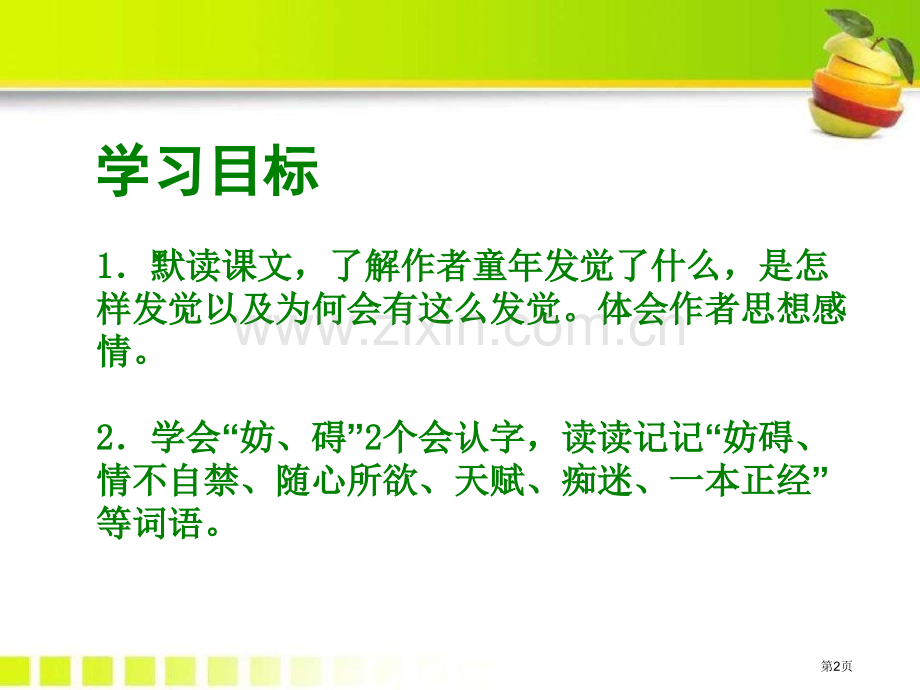 学习目标

1.默读课文，了解作者童年发觉了什么，是怎样发觉以及为何会有这么发觉。体会作者思想感情。

2.学会“妨、碍”2个会认字，读读记记“妨碍、情不自禁、随心所欲、天赋、痴迷、一本正经”等词语。

第2页

www.zixin.com.cn